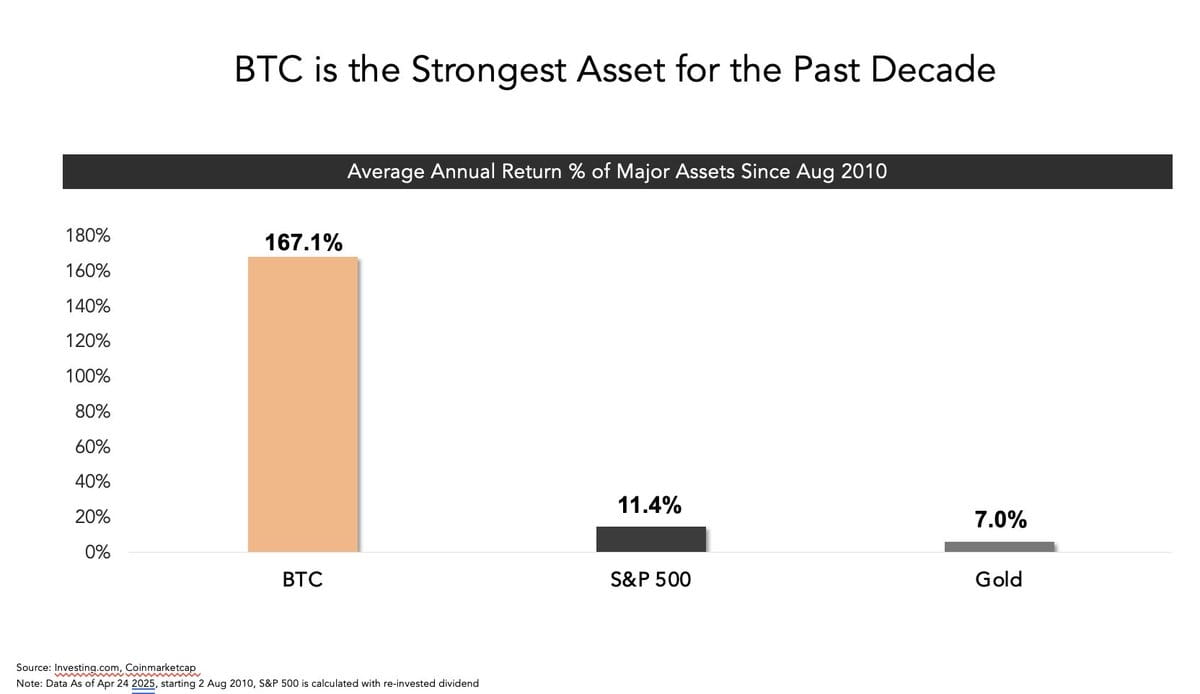 BTC is the Strongest Asset for the Past Decade

Average Annual Return % of Major Assets Since Aug 2010

180%
160%
140%
120%
100%
80%
60%
40%
20%
0%

167.1%

11.4%

7.0%

BTC

S&P 500

Gold

Source: Investing.com, Coinmarketcap
Note: Data As of Apr 24 2025, starting 2 Aug 2010, S&P 500 is calculated with re-invested dividend